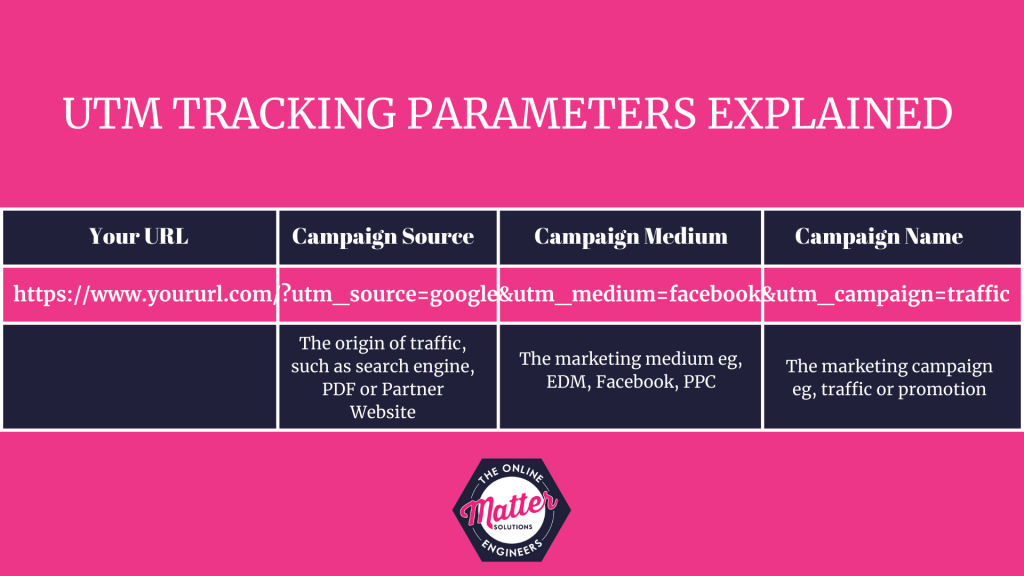 UTM TRACKING PARAMETERS EXPLAINED

| Your URL | Campaign Source | Campaign Medium | Campaign Name |
|---|---|---|---|
| https://www.yoururl.com/ | ?utm_source=google | &utm_medium=facebook | &utm_campaign=traffic |
| | The origin of traffic, such as search engine, PDF or Partner Website | The marketing medium eg, EDM, Facebook, PPC | The marketing campaign eg, traffic or promotion |

THE ONLINE
Matter
SOLUTIONS
ENGINEERS